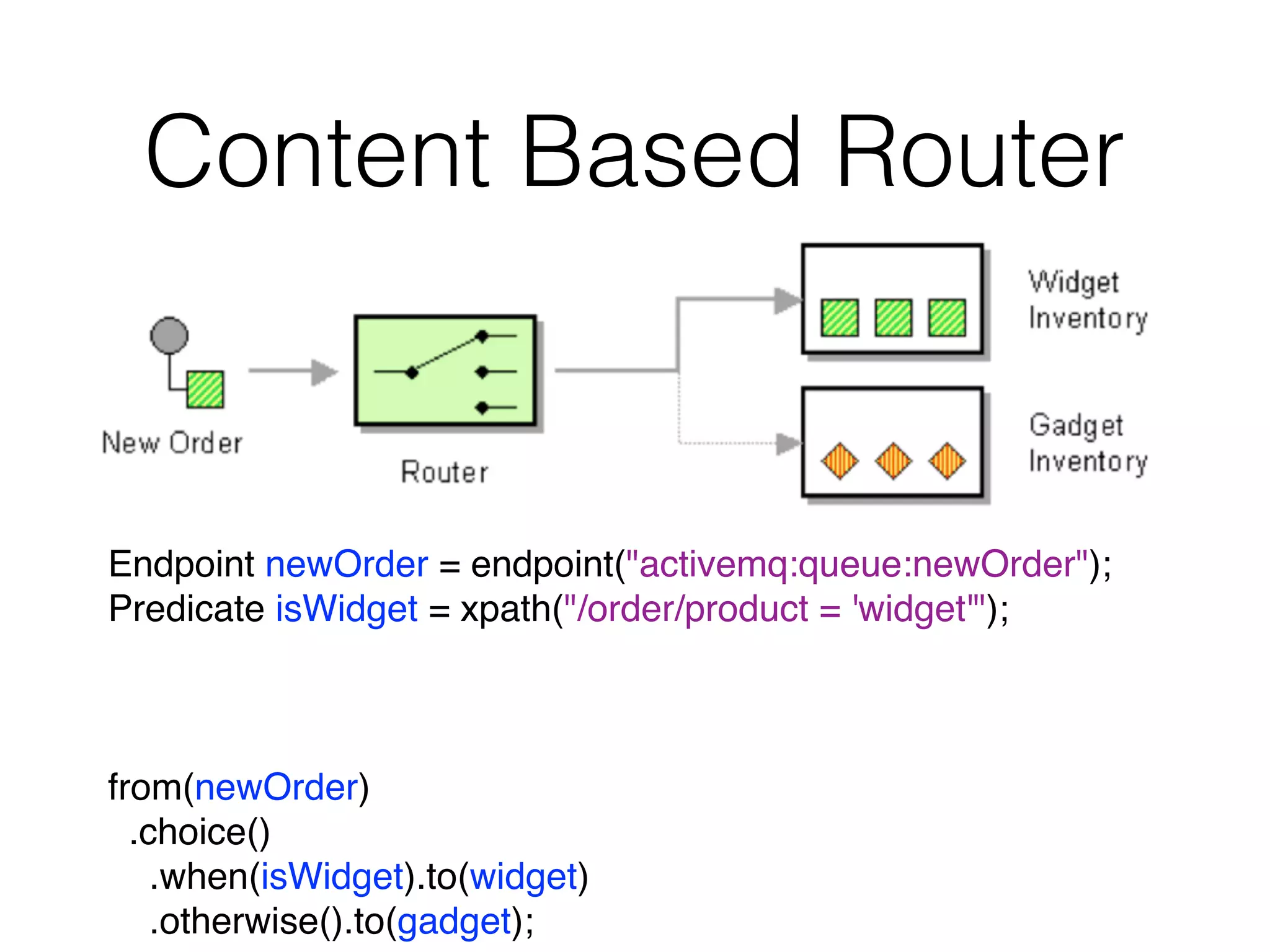 Content Based Router

New Order

Router

Widget Inventory

Gadget Inventory

Endpoint newOrder = endpoint("activemq:queue:newOrder");
Predicate isWidget = xpath("/order/product = 'widget'");

from(newOrder)
  .choice()
    .when(isWidget).to(widget)
    .otherwise().to(gadget);